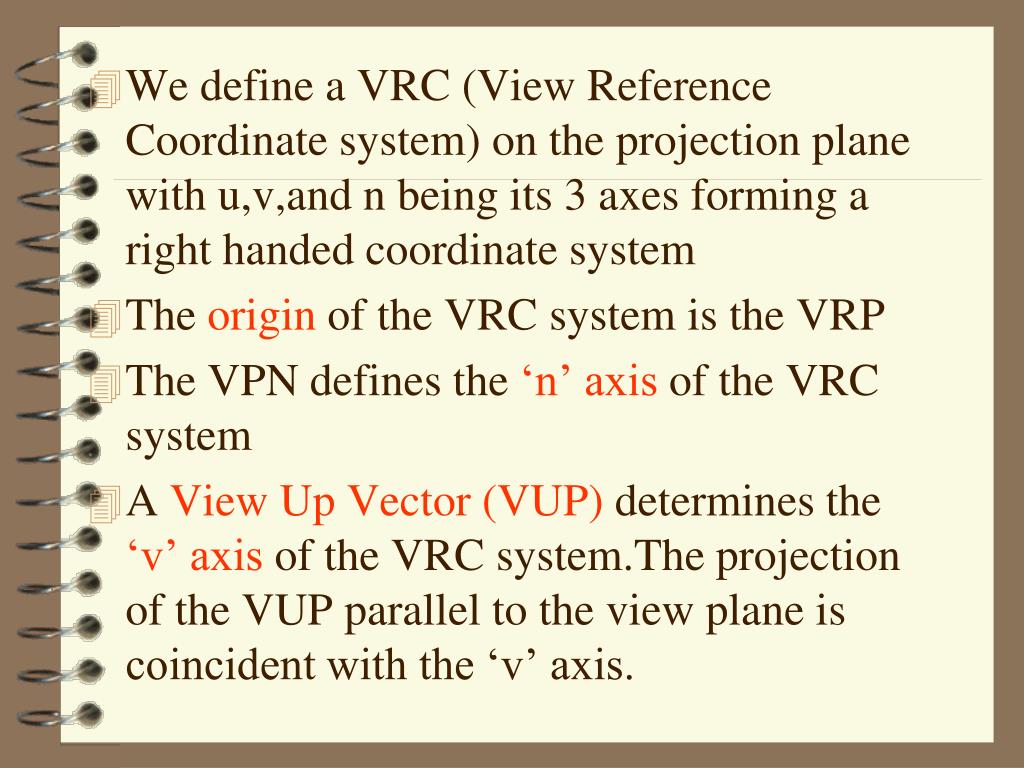 We define a VRC (View Reference Coordinate system) on the projection plane with u,v,and n being its 3 axes forming a right handed coordinate system

The origin of the VRC system is the VRP

The VPN defines the ‘n’ axis of the VRC system

A View Up Vector (VUP) determines the ‘v’ axis of the VRC system.The projection of the VUP parallel to the view plane is coincident with the ‘v’ axis.